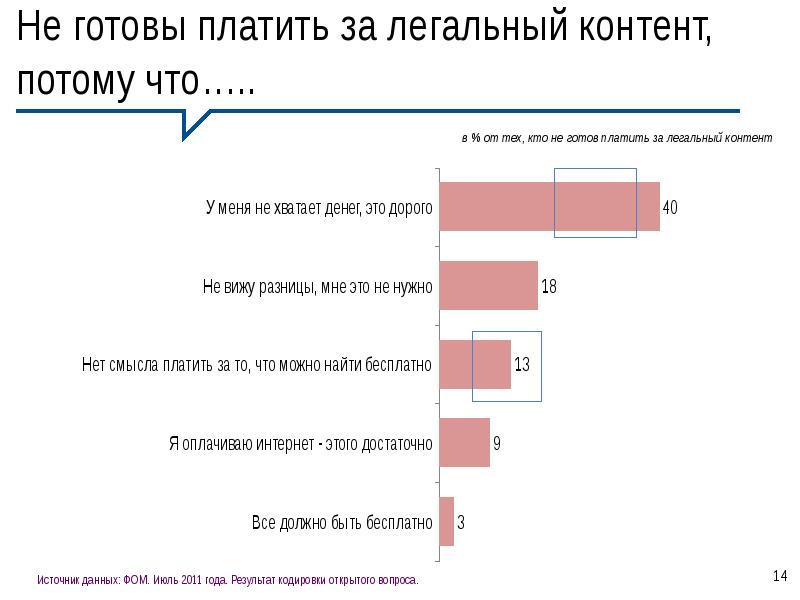 Не готовы платить за легальный контент, потому что…..

в % от тех, кто не готов платить за легальный контент

У меня не хватает денег, это дорого 40

Не вижу разницы, мне это не нужно 18

Нет смысла платить за то, что можно найти бесплатно 13

Я оплачиваю интернет - этого достаточно 9

Все должно быть бесплатно 3

Источник данных: ФОМ. Июль 2011 года. Результат кодировки открытого вопроса.

14